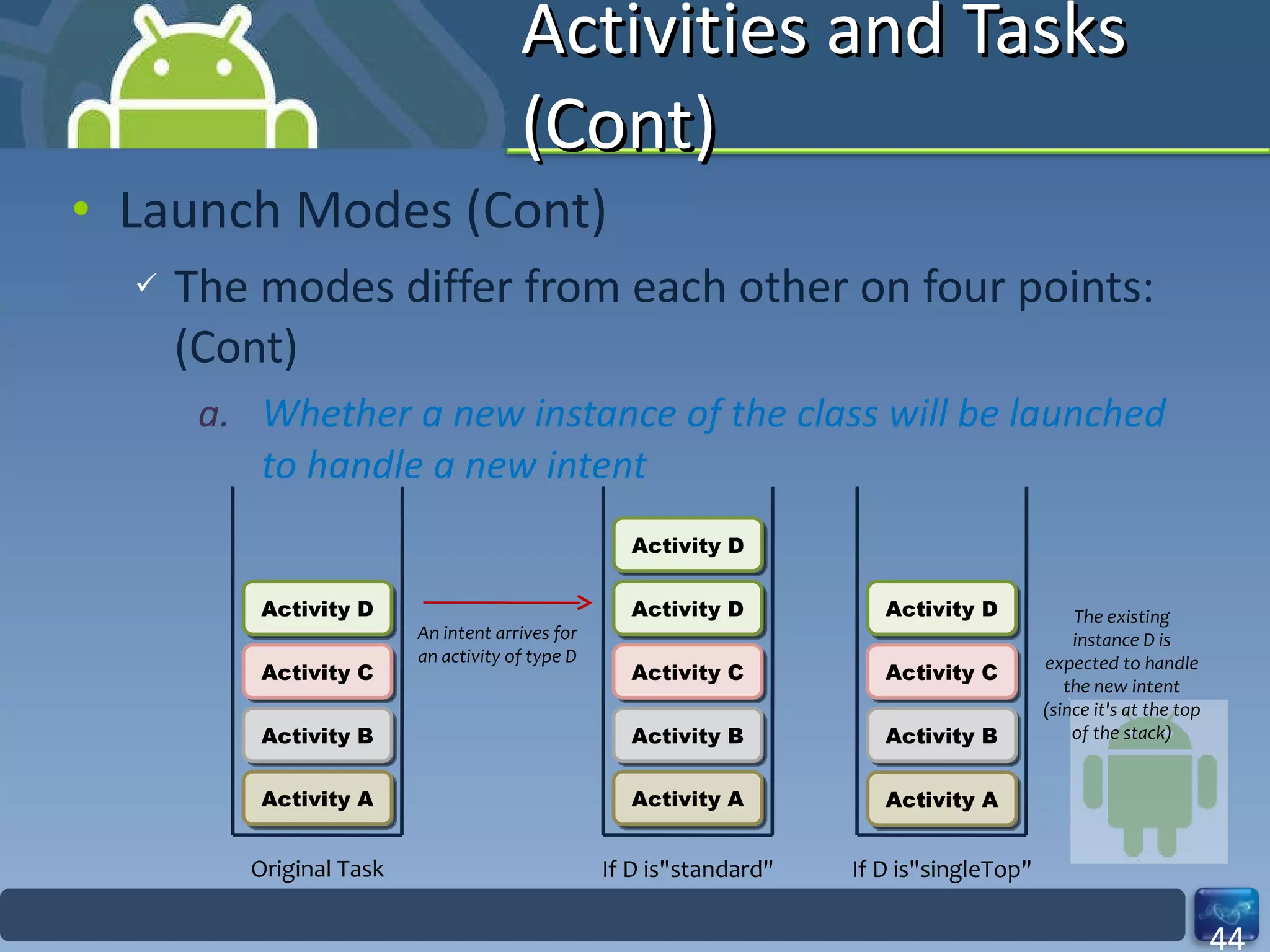 Activities and Tasks (Cont)

• Launch Modes (Cont)

✓ The modes differ from each other on four points: (Cont)

a. Whether a new instance of the class will be launched to handle a new intent

Activity D
Activity C
Activity B
Activity A

Original Task

An intent arrives for an activity of type D

Activity D
Activity D
Activity C
Activity B
Activity A

If D is"standard"

Activity D
Activity C
Activity B
Activity A

If D is"singleTop"

The existing instance D is expected to handle the new intent (since it's at the top of the stack)

44